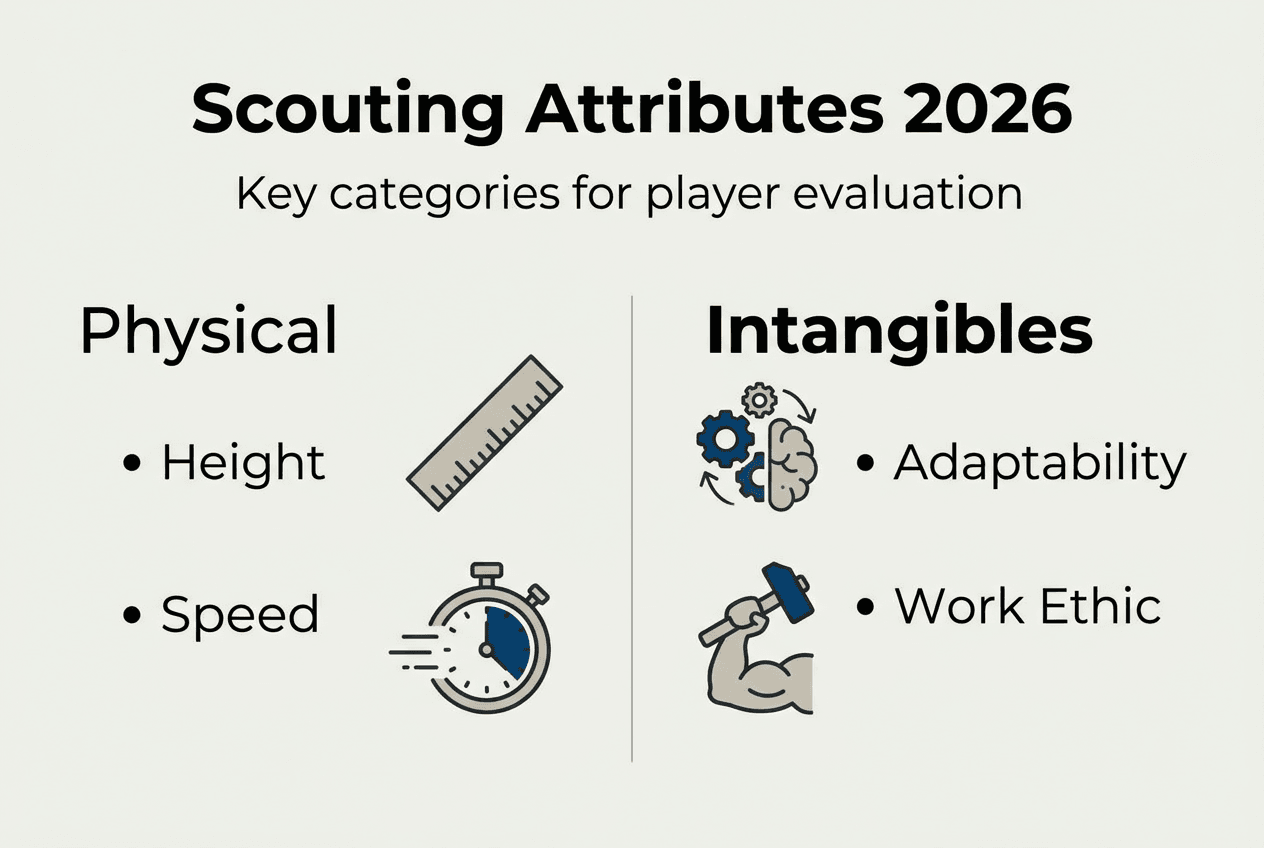 Scouting Attributes 2026

Key categories for player evaluation

Physical

• Height

• Speed

Intangibles

• Adaptability

• Work Ethic